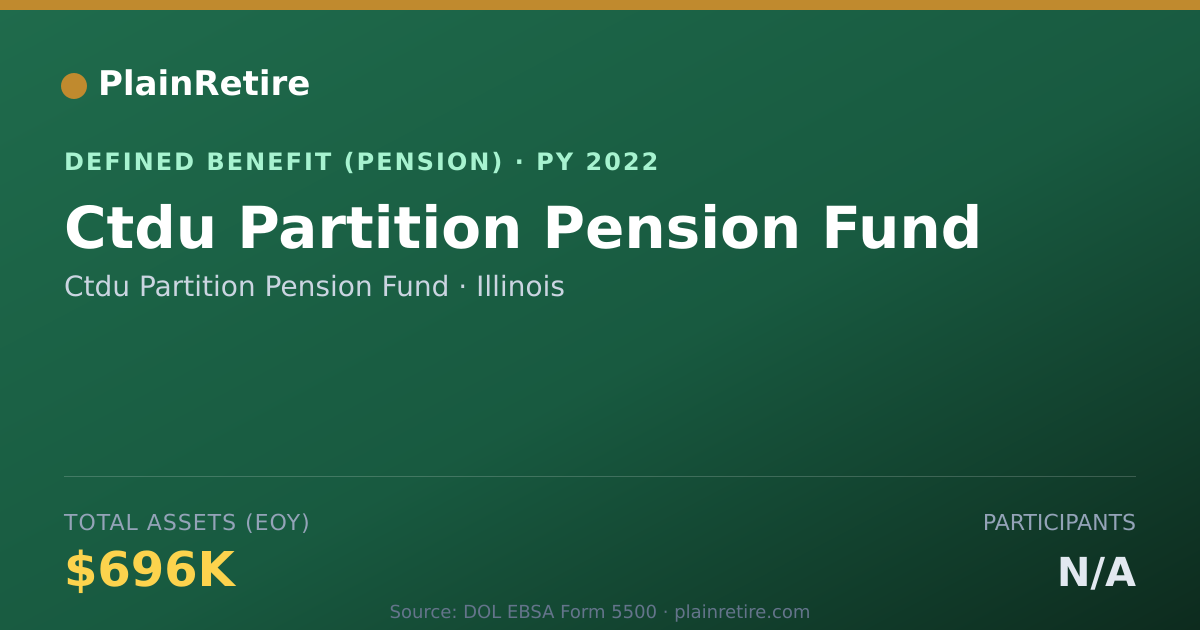 PlainRetire

DEFINED BENEFIT (PENSION) · PY 2022

Ctdu Partition Pension Fund

Ctdu Partition Pension Fund · Illinois

TOTAL ASSETS (EOY)

$696K

PARTICIPANTS

N/A

Source: DOL EBSA Form 5500 · plainretire.com